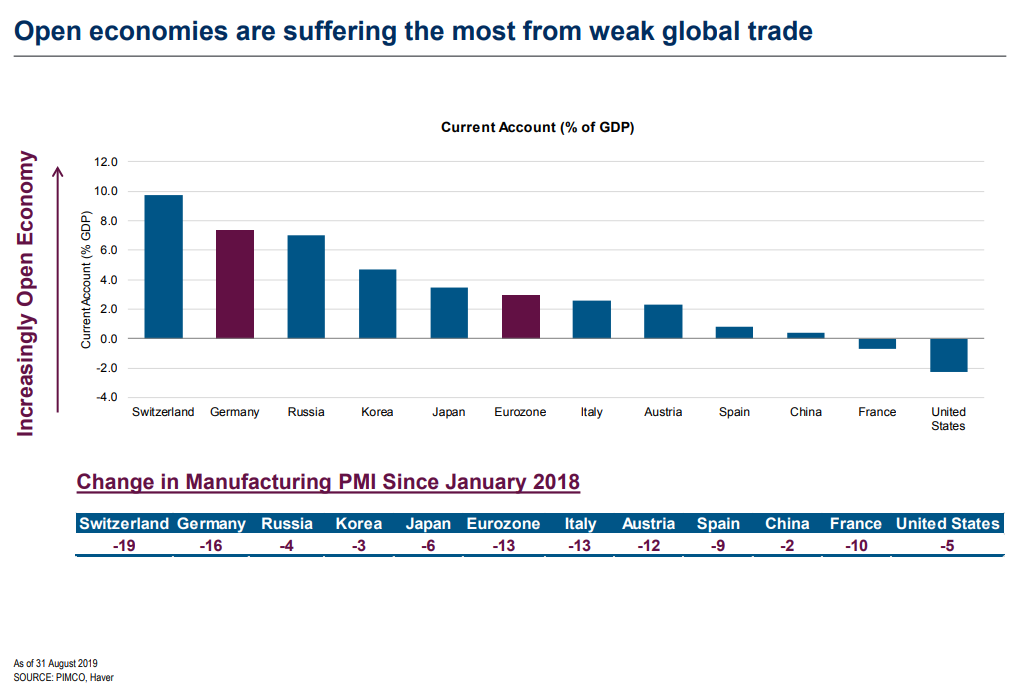 Open economies are suffering the most from weak global trade

Current Account (% of GDP)

Increasingly Open Economy

Current Account (% GDP)

12.0
10.0
8.0
6.0
4.0
2.0
0.0
-2.0
-4.0

Switzerland Germany Russia Korea Japan Eurozone Italy Austria Spain China France United States

Change in Manufacturing PMI Since January 2018

| Switzerland | Germany | Russia | Korea | Japan | Eurozone | Italy | Austria | Spain | China | France | United States |
|---|---|---|---|---|---|---|---|---|---|---|---|
| -19 | -16 | -4 | -3 | -6 | -13 | -13 | -12 | -9 | -2 | -10 | -5 |

As of 31 August 2019
SOURCE: PIMCO, Haver